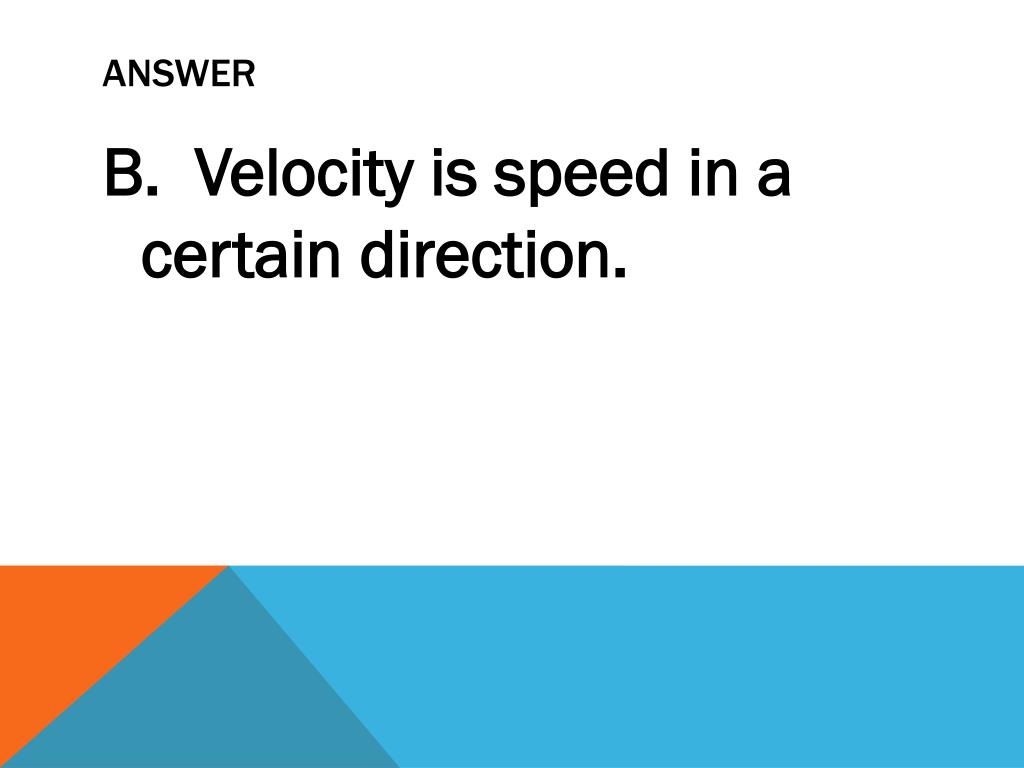 ANSWER

B. Velocity is speed in a certain direction.